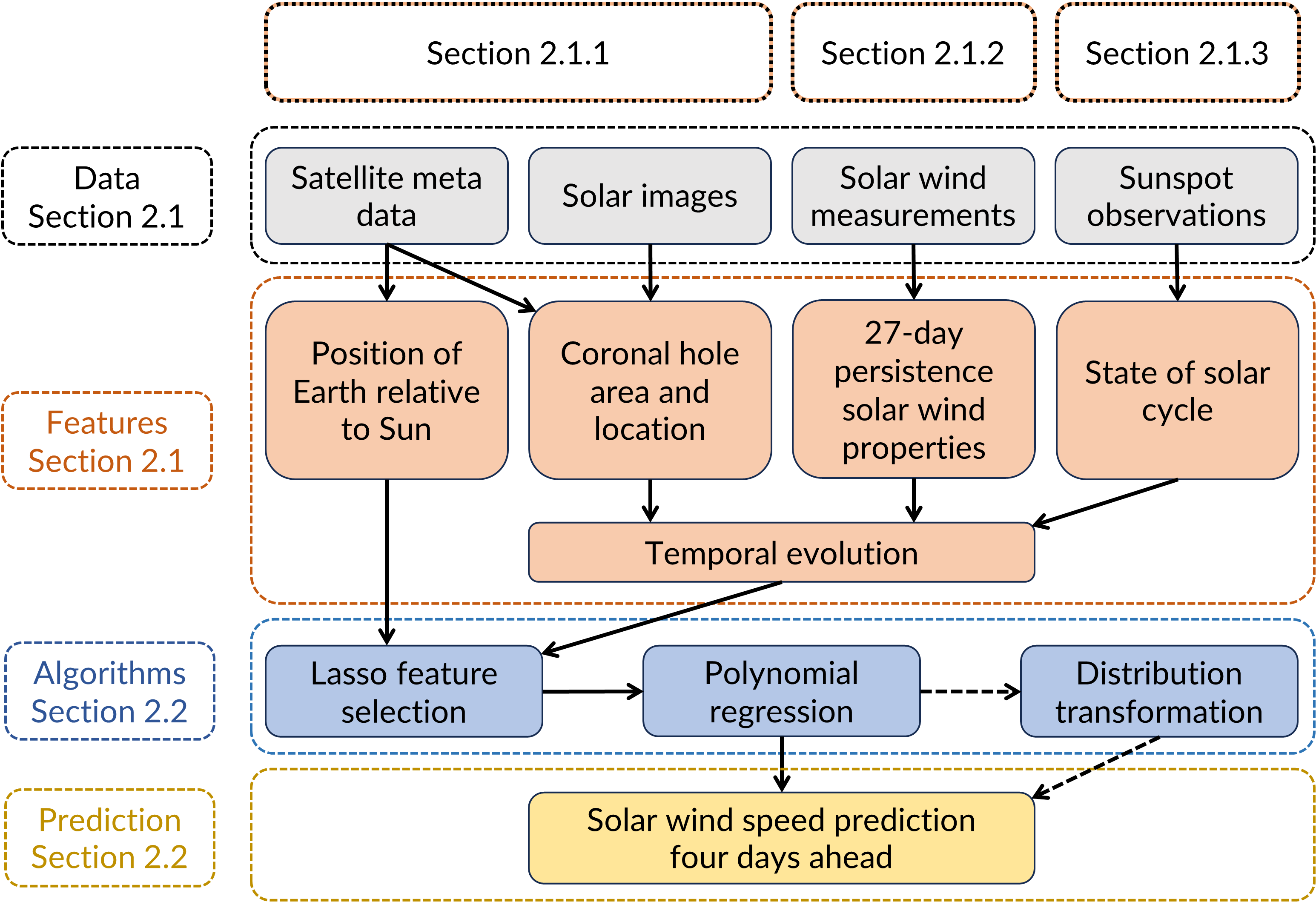 Section 2.1.1

Section 2.1.2

Section 2.1.3

Data
Section 2.1

Satellite meta data

Solar images

Solar wind measurements

Sunspot observations

Features
Section 2.1

Position of Earth relative to Sun

Coronal hole area and location

27-day persistence solar wind properties

State of solar cycle

Temporal evolution

Algorithms
Section 2.2

Lasso feature selection

Polynomial regression

Distribution transformation

Prediction
Section 2.2

Solar wind speed prediction four days ahead